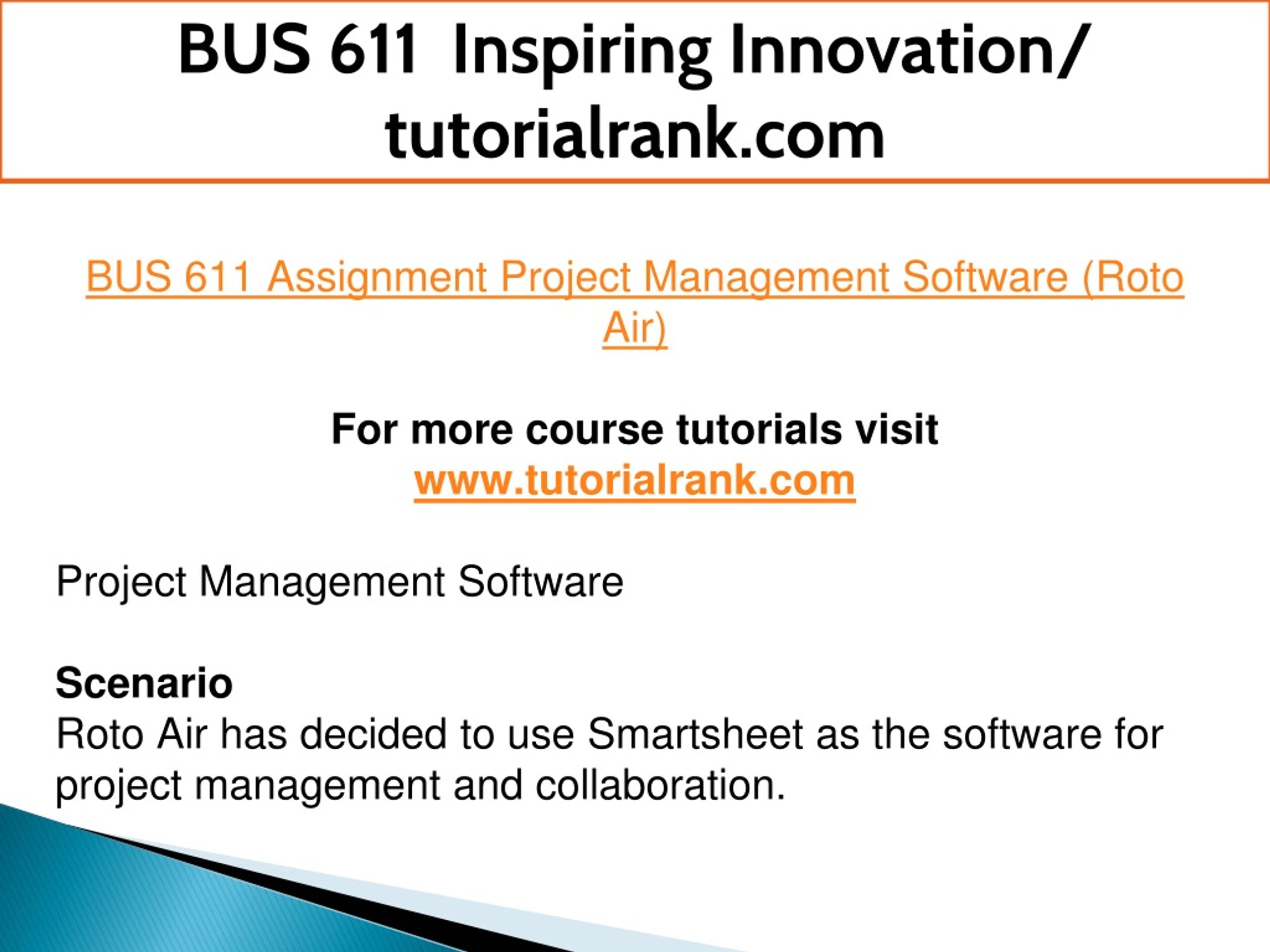 BUS 611 Inspiring Innovation/ tutorialrank.com

BUS 611 Assignment Project Management Software (Roto Air)

For more course tutorials visit
www.tutorialrank.com

Project Management Software

Scenario
Roto Air has decided to use Smartsheet as the software for project management and collaboration.